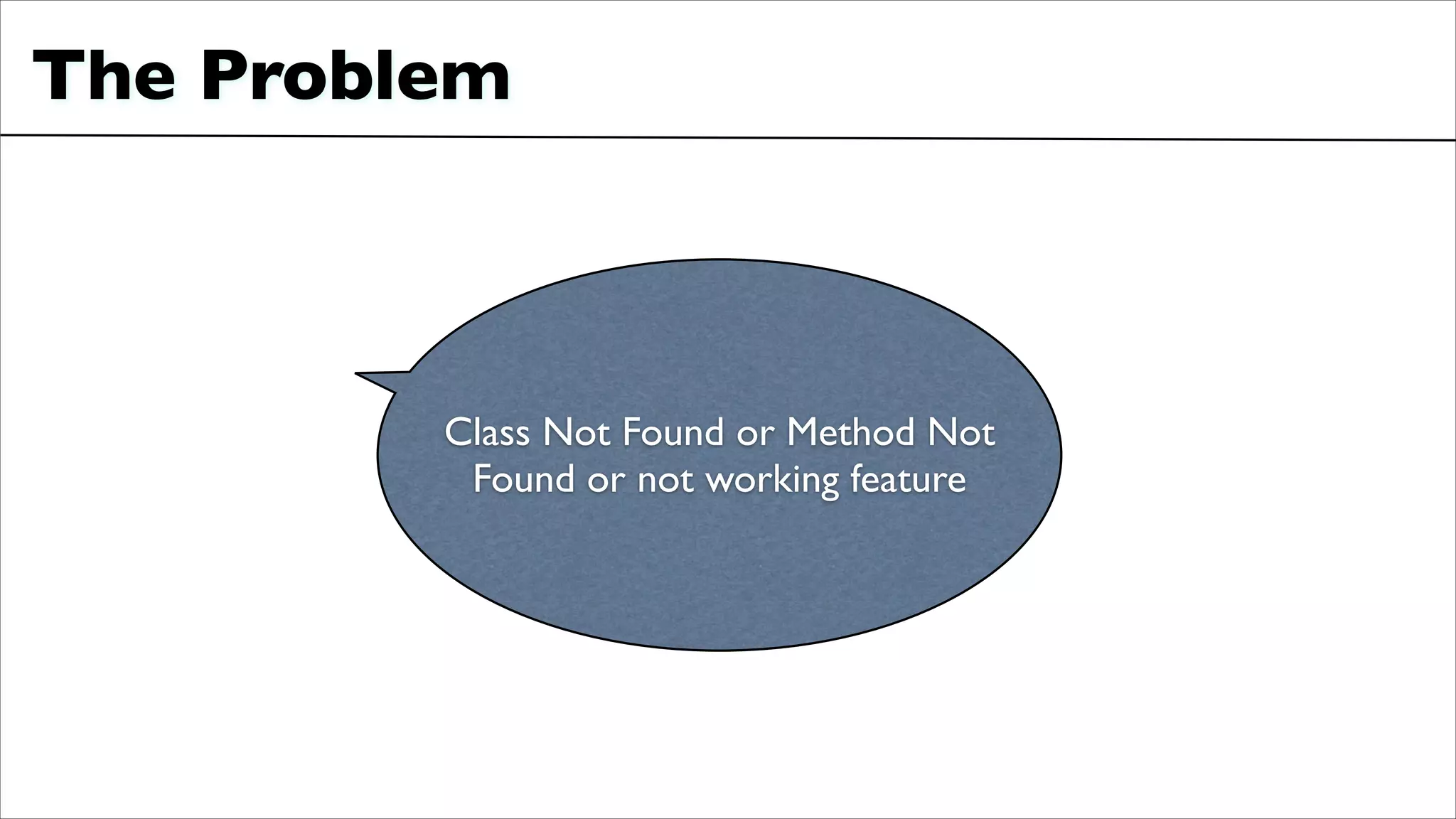 The Problem

Class Not Found or Method Not Found or not working feature